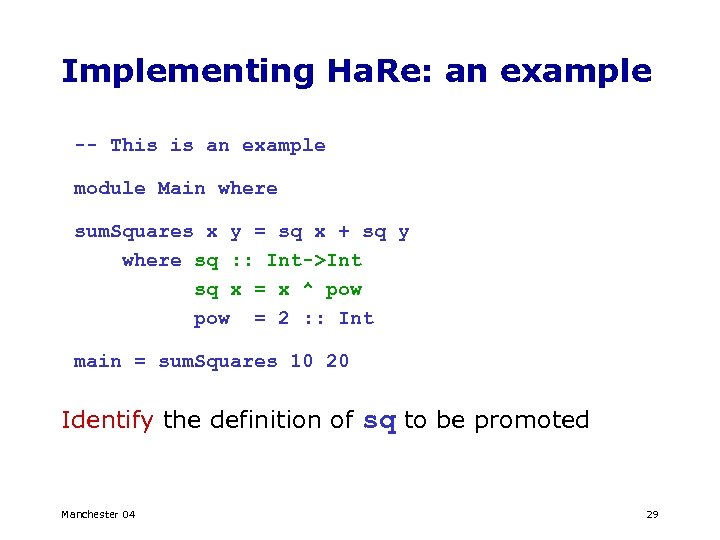 Implementing HaRe: an example

-- This is an example

module Main where

sumSquares x y = sq x + sq y
    where sq :: Int->Int
          sq x = x ^ pow
          pow  = 2 :: Int

main = sumSquares 10 20

Identify the definition of sq to be promoted

Manchester 04

29